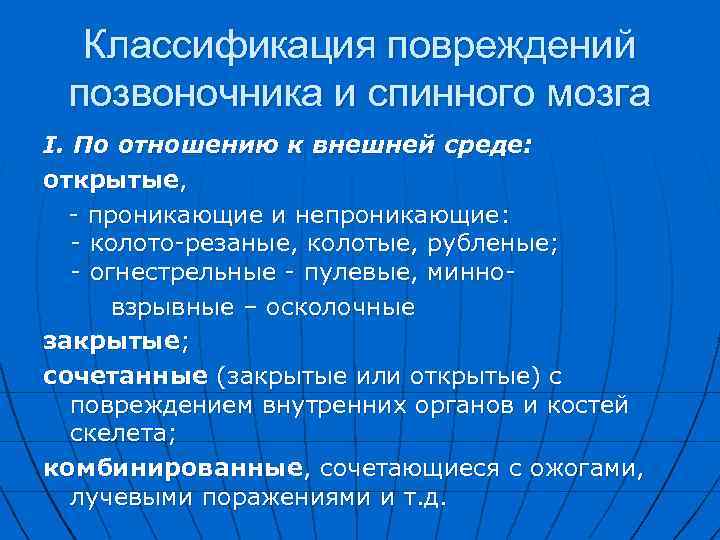 Классификация повреждений позвоночника и спинного мозга

I. По отношению к внешней среде:

открытые,

- проникающие и непроникающие:
- колото-резаные, колотые, рубленые;
- огнестрельные - пулевые, минно-взрывные – осколочные

закрытые;

сочетанные (закрытые или открытые) с повреждением внутренних органов и костей скелета;

комбинированные, сочетающиеся с ожогами, лучевыми поражениями и т.д.